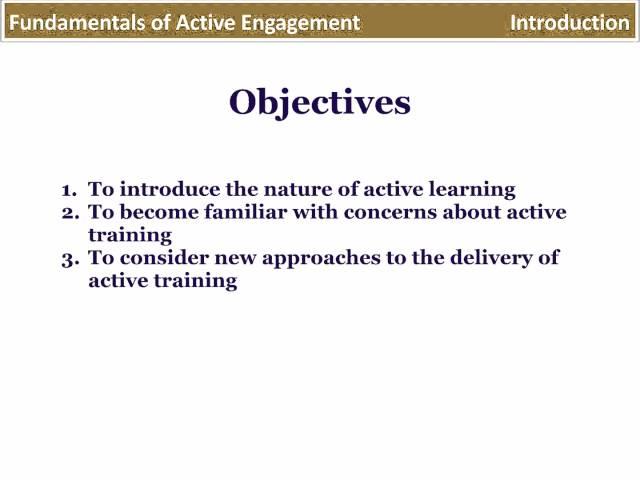 Fundamentals of Active Engagement Introduction

Objectives

1. To introduce the nature of active learning
2. To become familiar with concerns about active training
3. To consider new approaches to the delivery of active training